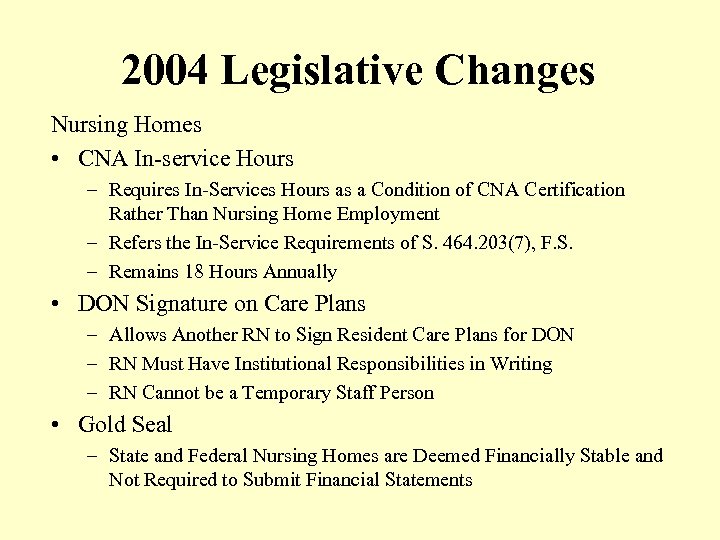 2004 Legislative Changes

Nursing Homes

• CNA In-service Hours
  – Requires In-Services Hours as a Condition of CNA Certification Rather Than Nursing Home Employment
  – Refers the In-Service Requirements of S. 464.203(7), F.S.
  – Remains 18 Hours Annually
• DON Signature on Care Plans
  – Allows Another RN to Sign Resident Care Plans for DON
  – RN Must Have Institutional Responsibilities in Writing
  – RN Cannot be a Temporary Staff Person
• Gold Seal
  – State and Federal Nursing Homes are Deemed Financially Stable and Not Required to Submit Financial Statements